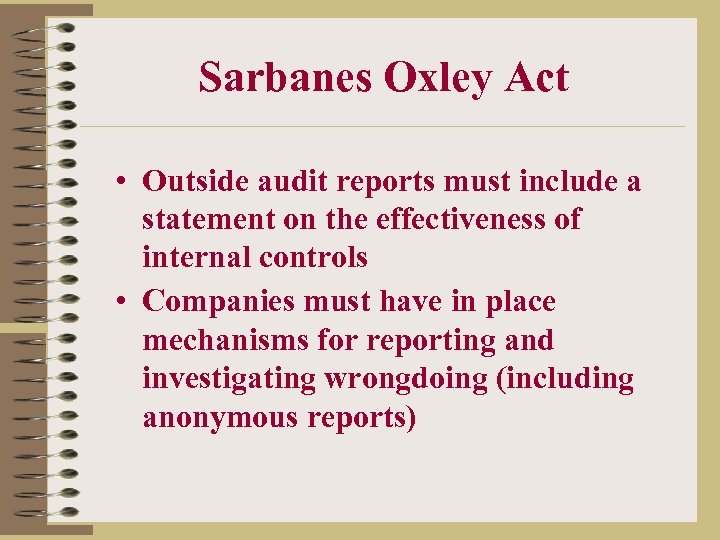 Sarbanes Oxley Act

• Outside audit reports must include a statement on the effectiveness of internal controls
• Companies must have in place mechanisms for reporting and investigating wrongdoing (including anonymous reports)